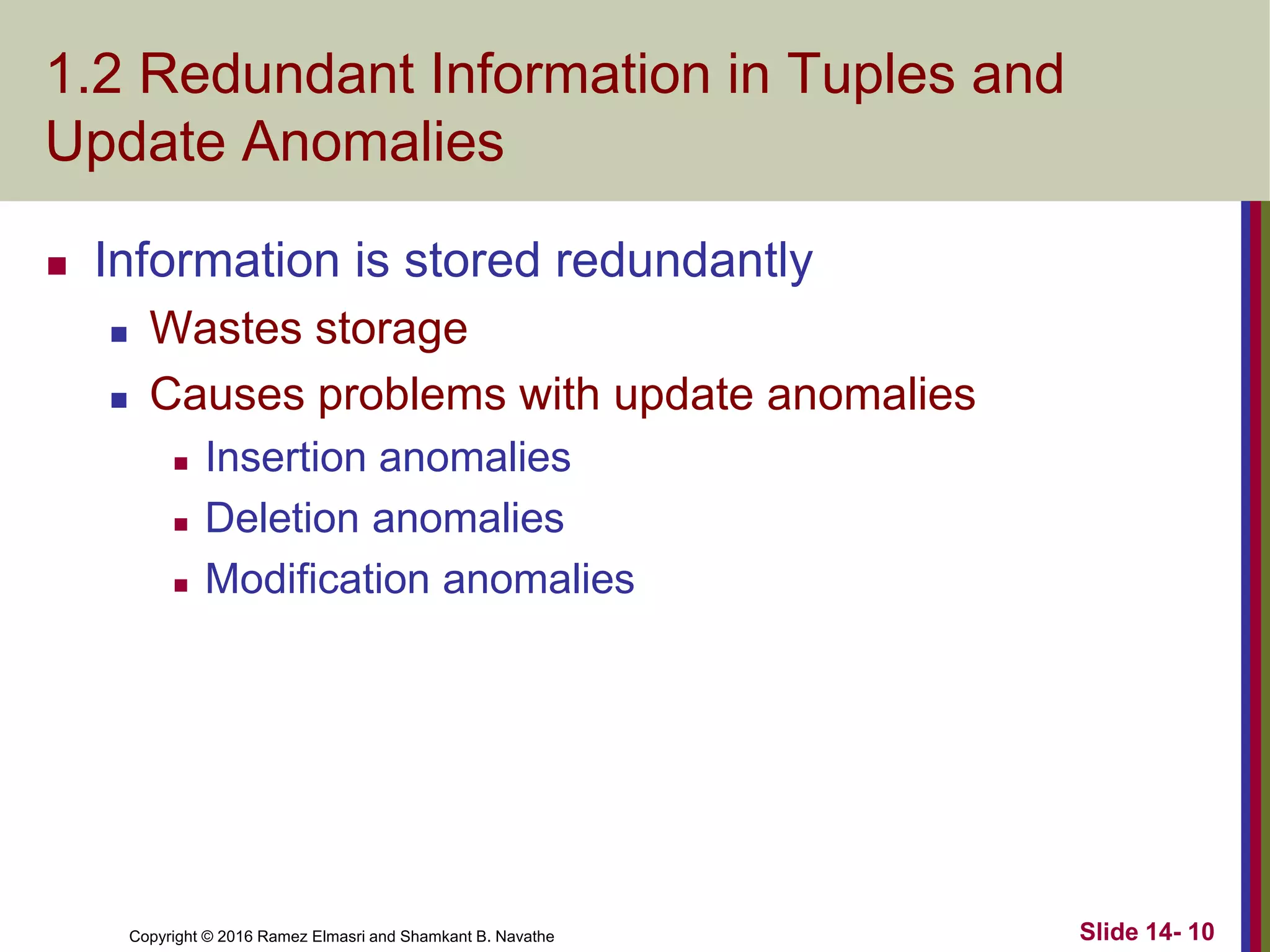 1.2 Redundant Information in Tuples and Update Anomalies

- Information is stored redundantly
  - Wastes storage
  - Causes problems with update anomalies
    - Insertion anomalies
    - Deletion anomalies
    - Modification anomalies

Copyright © 2016 Ramez Elmasri and Shamkant B. Navathe

Slide 14- 10